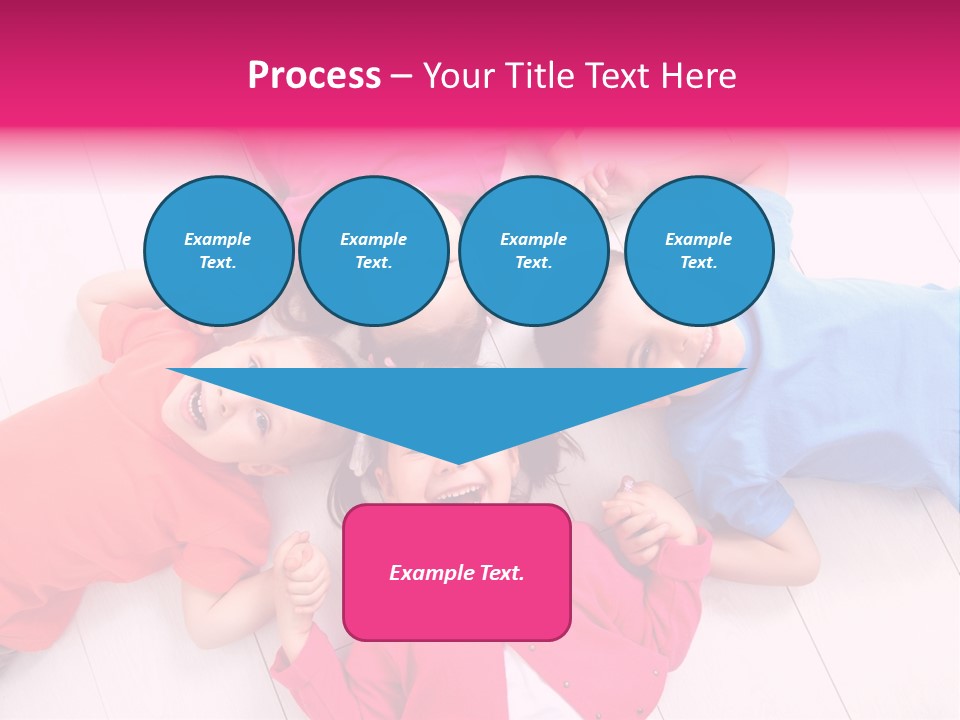 Process – Your Title Text Here

Example Text.

Example Text.

Example Text.

Example Text.

Example Text.